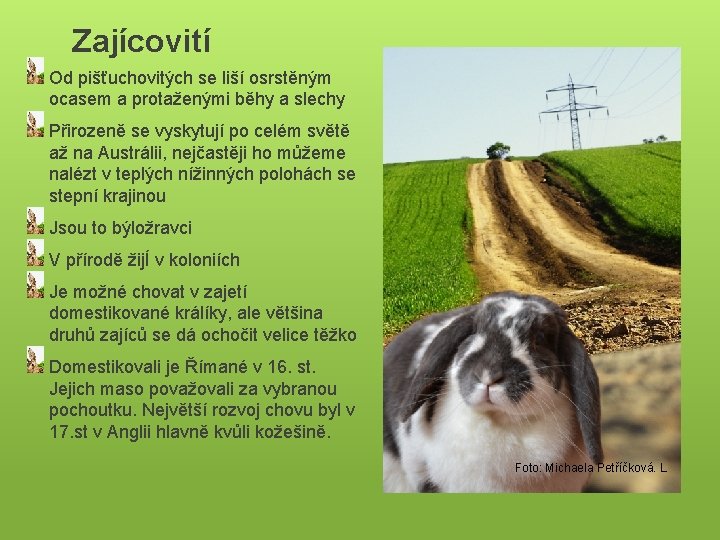 Zajícovití

Od pišťuchovitých se liší osrstěným ocasem a protaženými běhy a slechy

Přirozeně se vyskytují po celém světě až na Austrálii, nejčastěji ho můžeme nalézt v teplých nížinných polohách se stepní krajinou

Jsou to býložravci

V přírodě žijí v koloniích

Je možné chovat v zajetí domestikované králíky, ale většina druhů zajíců se dá ochočit velice těžko

Domestikovali je Římané v 16. st. Jejich maso považovali za vybranou pochoutku. Největší rozvoj chovu byl v 17.st v Anglii hlavně kvůli kožešině.

Foto: Michaela Petříčková. L